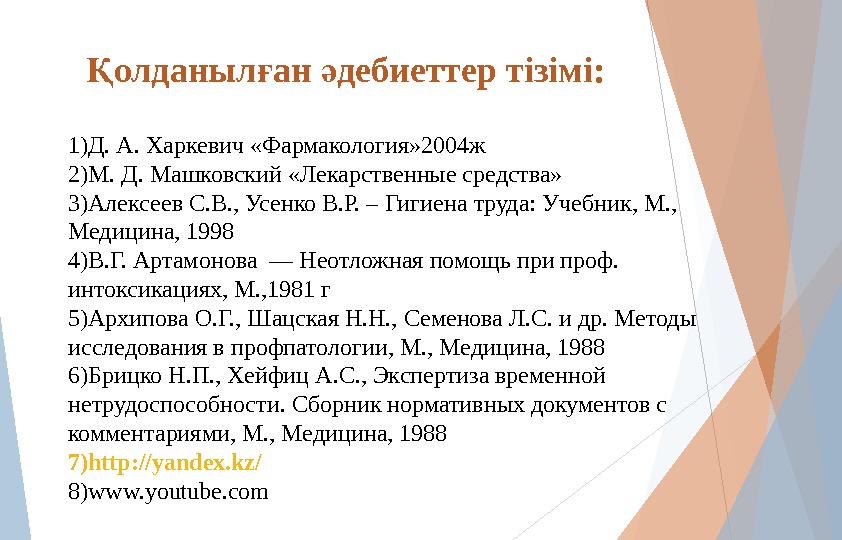 Қолданылған әдебиеттер тізімі:

1)Д. А. Харкевич «Фармакология»2004ж
2)М. Д. Машковский «Лекарственные средства»
3)Алексеев С.В., Усенко В.Р. – Гигиена труда: Учебник, М., Медицина, 1998
4)В.Г. Артамонова — Неотложная помощь при проф. интоксикациях, М.,1981 г
5)Архипова О.Г., Шацская Н.Н., Семенова Л.С. и др. Методы исследования в профпатологии, М., Медицина, 1988
6)Брицко Н.П., Хейфиц А.С., Экспертиза временной нетрудоспособности. Сборник нормативных документов с комментариями, М., Медицина, 1988
7)http://yandex.kz/
8)www.youtube.com